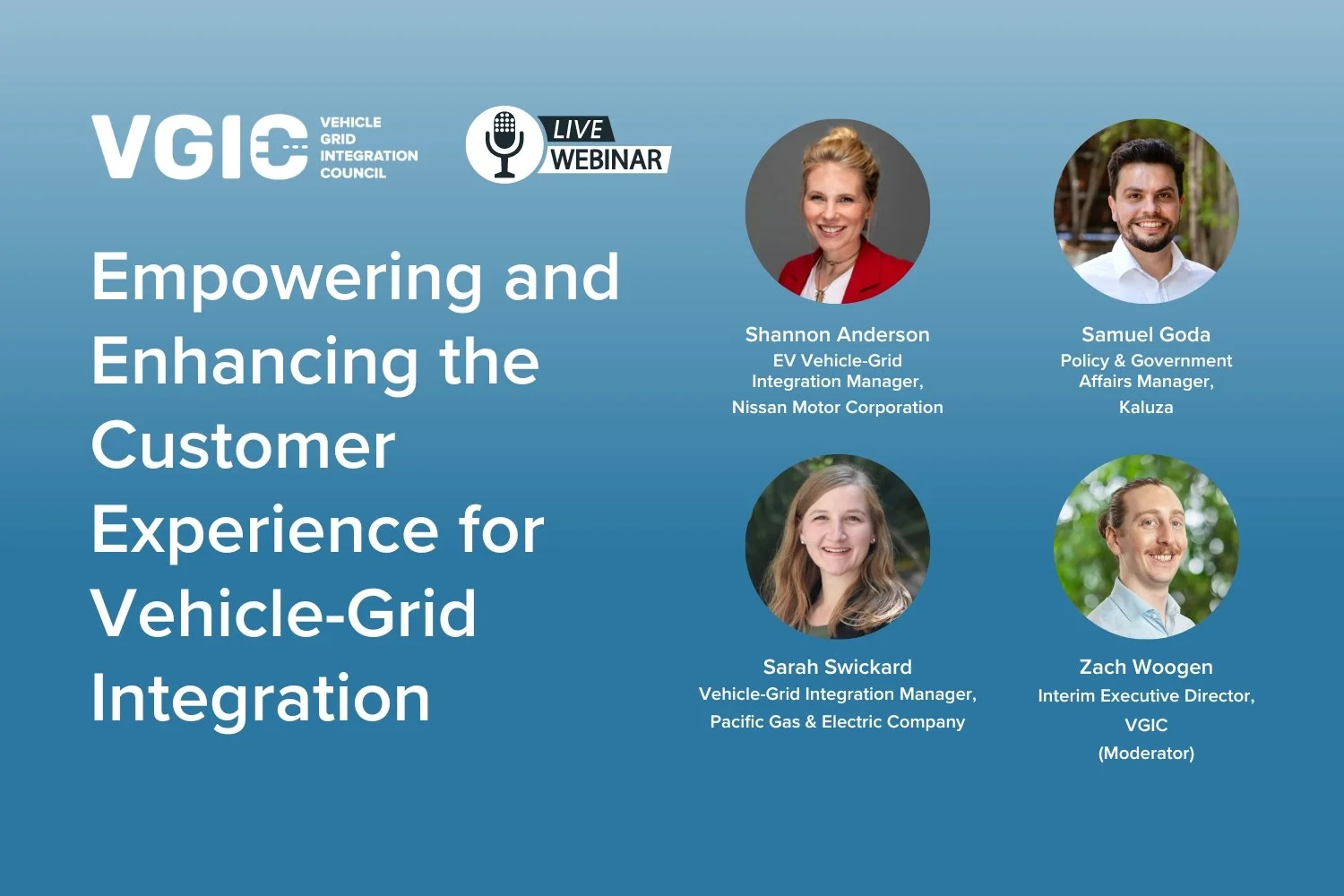 VGIC VEHICLE GRID INTEGRATION COUNCIL

LIVE WEBINAR

Empowering and Enhancing the Customer Experience for Vehicle-Grid Integration

Shannon Anderson
EV Vehicle-Grid Integration Manager,
Nissan Motor Corporation

Samuel Goda
Policy & Government Affairs Manager,
Kaluza

Sarah Swickard
Vehicle-Grid Integration Manager,
Pacific Gas & Electric Company

Zach Woogen
Interim Executive Director,
VGIC
(Moderator)